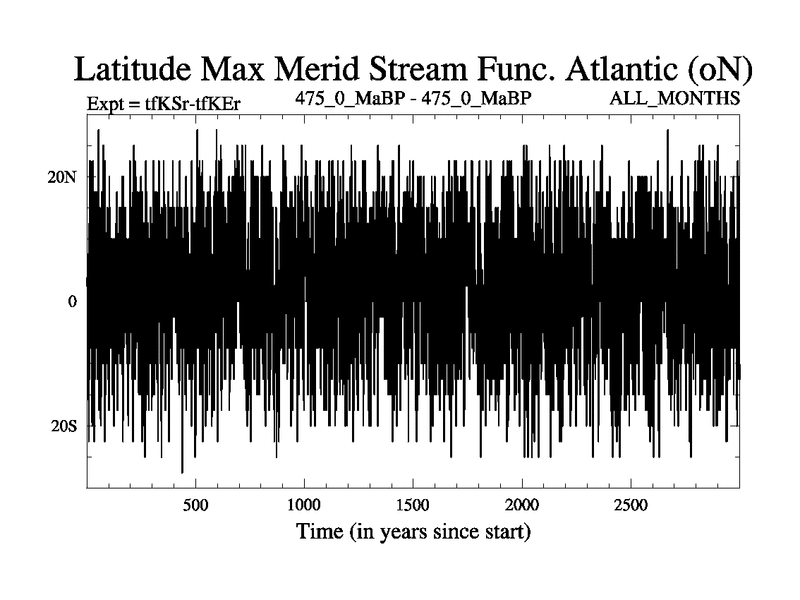 Latitude Max Merid Stream Func. Atlantic (oN)

Expt = tfKSr-tfKEr

475_0_MaBP - 475_0_MaBP

ALL_MONTHS

20N

0

20S

500

1000

1500

2000

2500

Time (in years since start)